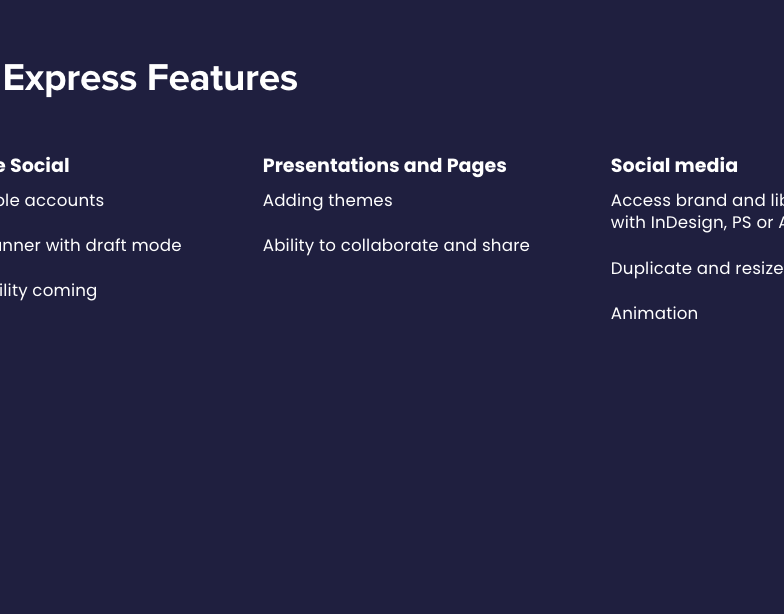 Express Features

e Social

ple accounts

anner with draft mode

ility coming

Presentations and Pages

Adding themes

Ability to collaborate and share

Social media

Access brand and lib with InDesign, PS or A

Duplicate and resize

Animation